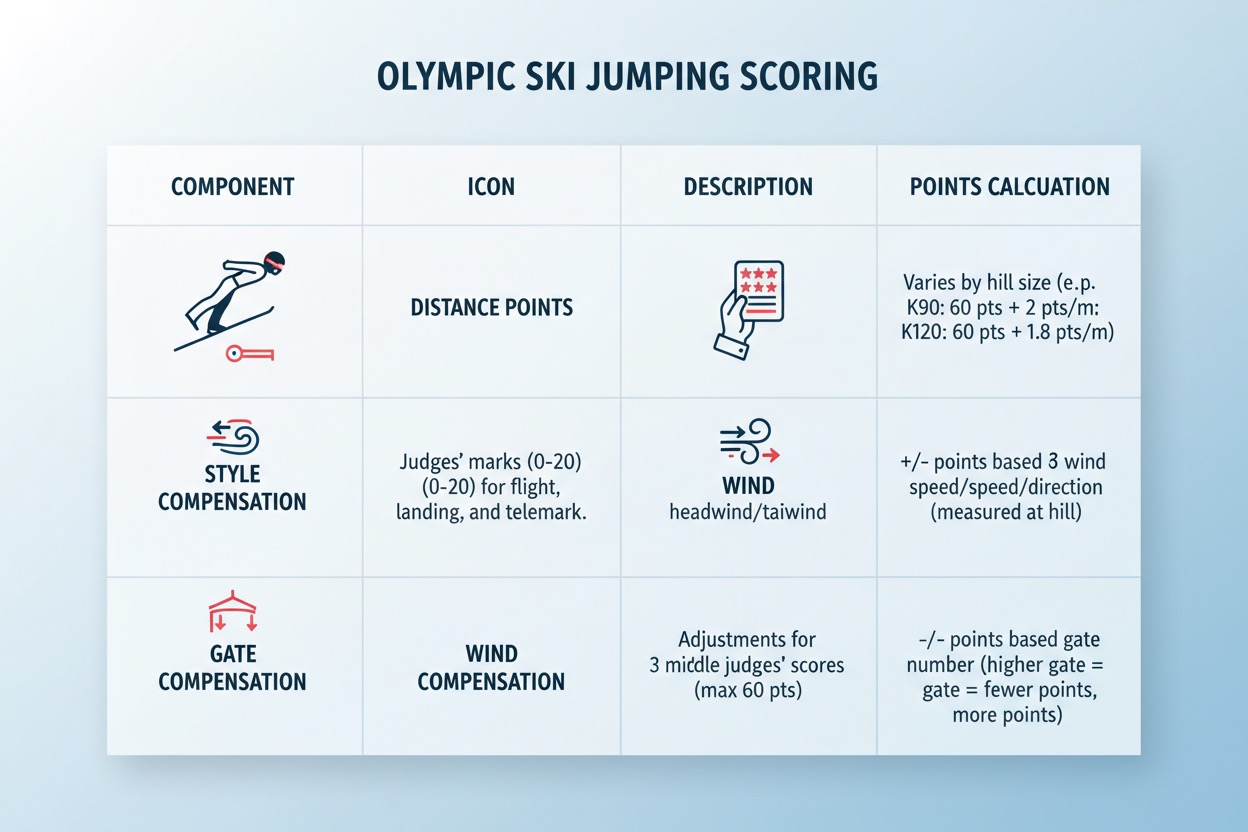 OLYMPIC SKI JUMPING SCORING

| COMPONENT | ICON | DESCRIPTION | POINTS CALCUATION |
|---|---|---|---|
| | DISTANCE POINTS | | Varies by hill size (e.p. K90: 60 pts + 2 pts/m: K120: 60 pts + 1.8 pts/m) |
| STYLE COMPENSATION | Judges' marks (0-20) (0-20) for flight, landing, and telemark. | WIND headwind/taiwind | +/- points based 3 wind speed/speed/direction (measured at hill) |
| GATE COMPENSATION | WIND COMPENSATION | Adjustments for 3 middle judges' scores (max 60 pts) | -/- points based gate number (higher gate = gate = fewer points, more points) |